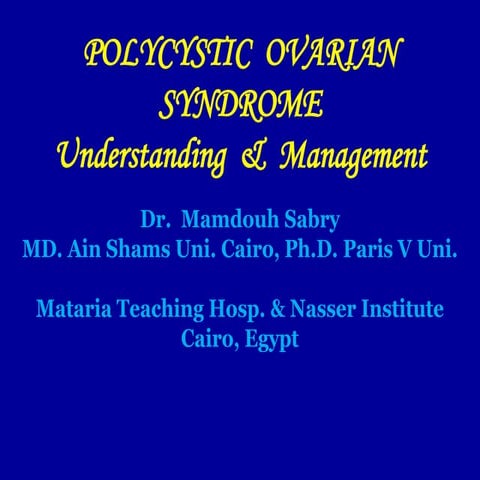 POLYCYSTIC OVARIAN SYNDROME
Understanding & Management

Dr. Mamdouh Sabry
MD. Ain Shams Uni. Cairo, Ph.D. Paris V Uni.

Mataria Teaching Hosp. & Nasser Institute
Cairo, Egypt